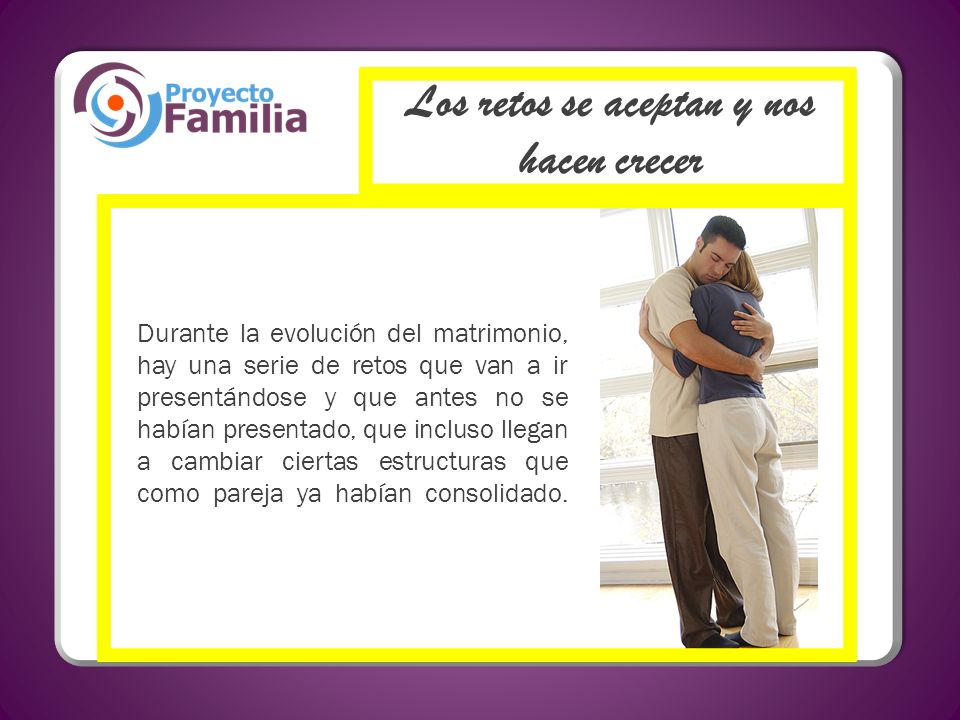 Proyecto Familia

Los retos se aceptan y nos hacen crecer

Durante la evolución del matrimonio, hay una serie de retos que van a ir presentándose y que antes no se habían presentado, que incluso llegan a cambiar ciertas estructuras que como pareja ya habían consolidado.